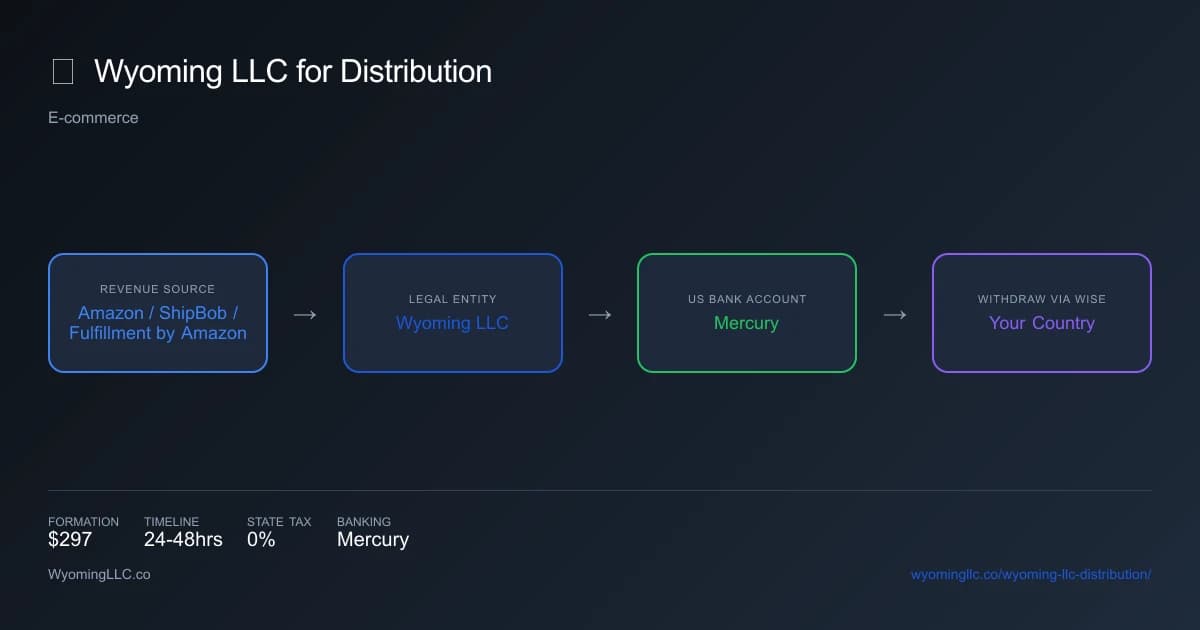 Wyoming LLC for Distribution

E-commerce

REVENUE SOURCE
Amazon / ShipBob / Fulfillment by Amazon

→

LEGAL ENTITY
Wyoming LLC

→

US BANK ACCOUNT
Mercury

→

WITHDRAW VIA WISE
Your Country

FORMATION
$297

TIMELINE
24-48hrs

STATE TAX
0%

BANKING
Mercury

WyomingLLC.co

wyomingllc.co/wyoming-llc-distribution/